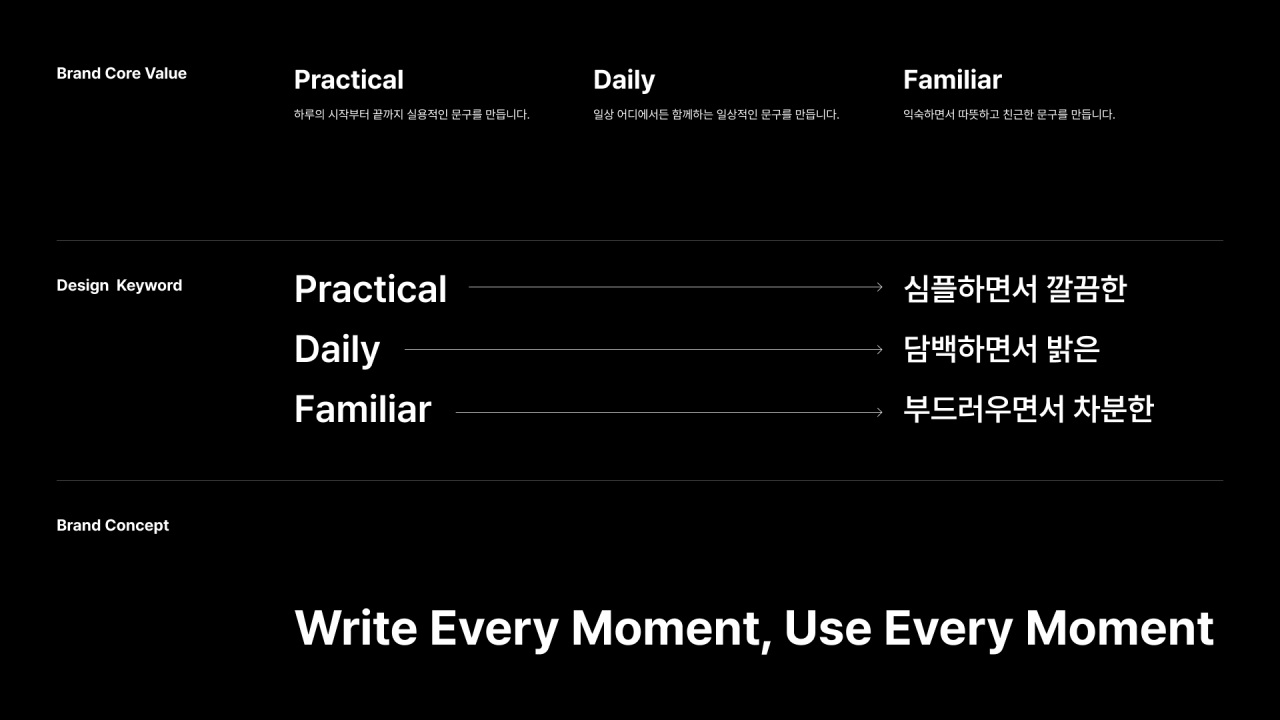 Brand Core Value

Practical
하루의 시작부터 끝까지 실용적인 문구를 만듭니다.

Daily
일상 어디에서든 함께하는 일상적인 문구를 만듭니다.

Familiar
익숙하면서 따뜻하고 친근한 문구를 만듭니다.

Design Keyword

Practical → 심플하면서 깔끔한
Daily → 담백하면서 밝은
Familiar → 부드러우면서 차분한

Brand Concept

Write Every Moment, Use Every Moment